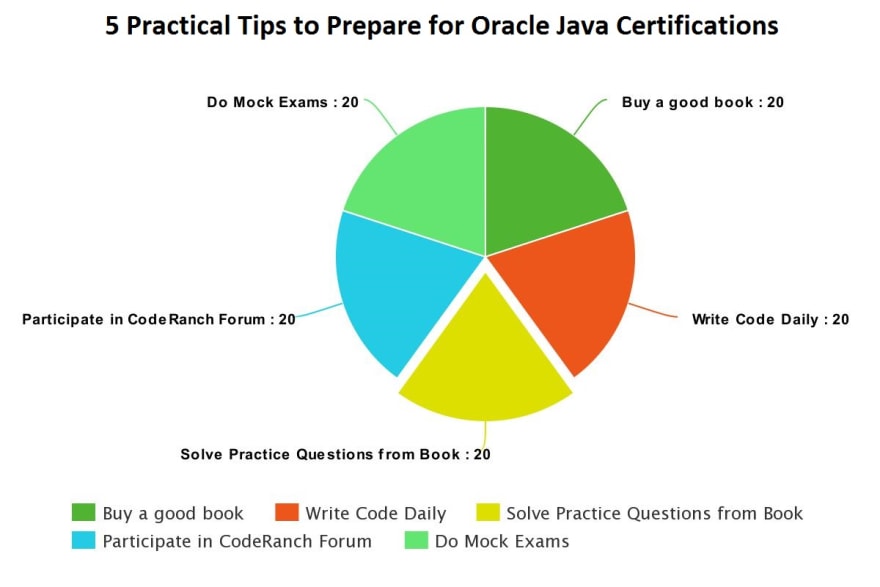 5 Practical Tips to Prepare for Oracle Java Certifications

Do Mock Exams : 20

Buy a good book : 20

Participate in CodeRanch Forum : 20

Write Code Daily : 20

Solve Practice Questions from Book : 20

Buy a good book
Write Code Daily
Solve Practice Questions from Book
Participate in CodeRanch Forum
Do Mock Exams